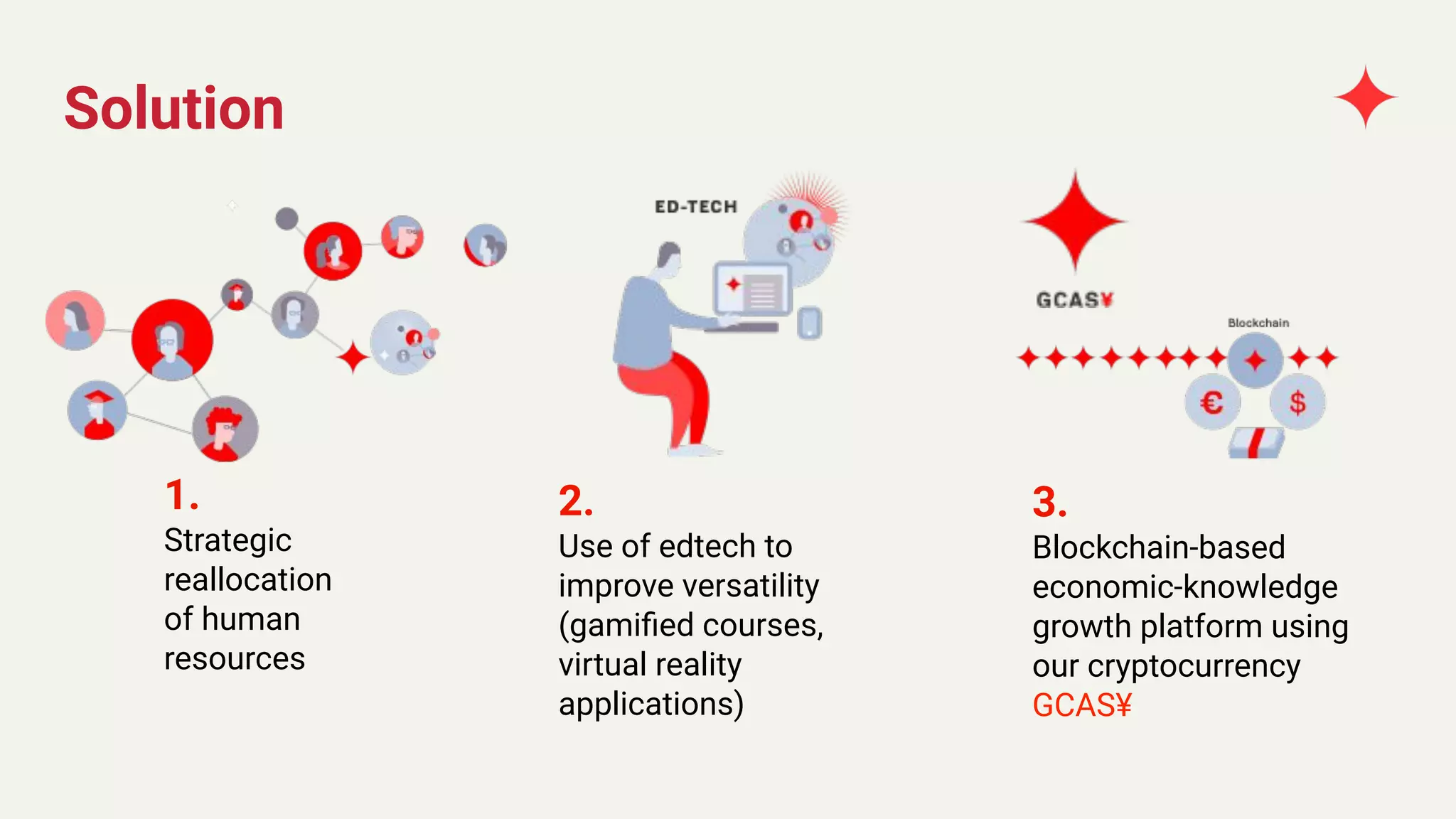 Solution

ED-TECH

GCAS¥

Blockchain

€

$

1.
Strategic reallocation of human resources

2.
Use of edtech to improve versatility (gamified courses, virtual reality applications)

3.
Blockchain-based economic-knowledge growth platform using our cryptocurrency GCAS¥